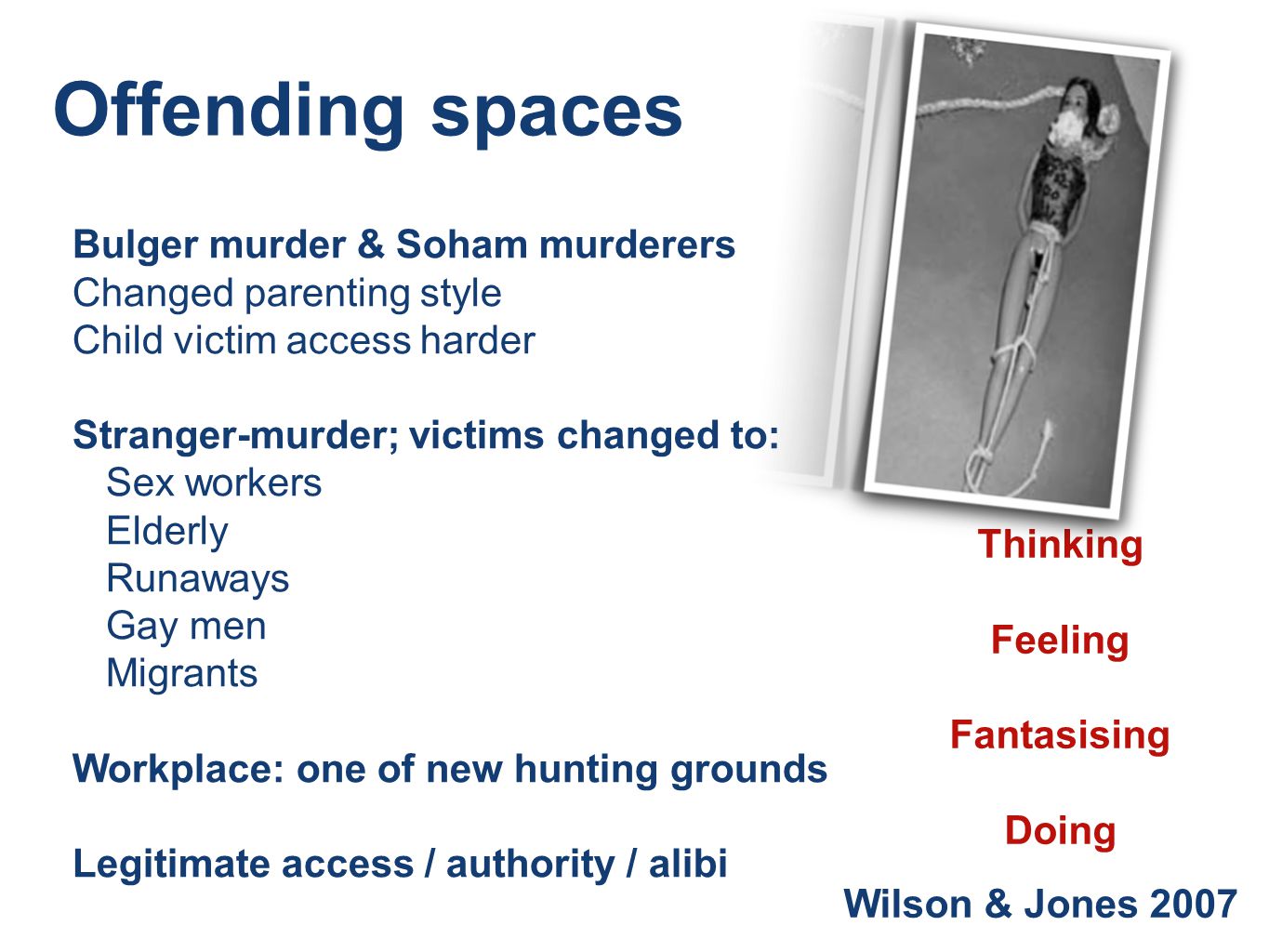 Offending spaces

Bulger murder & Soham murderers
Changed parenting style
Child victim access harder

Stranger-murder; victims changed to:
Sex workers
Elderly
Runaways
Gay men
Migrants

Workplace: one of new hunting grounds

Legitimate access / authority / alibi

Thinking

Feeling

Fantasising

Doing

Wilson & Jones 2007